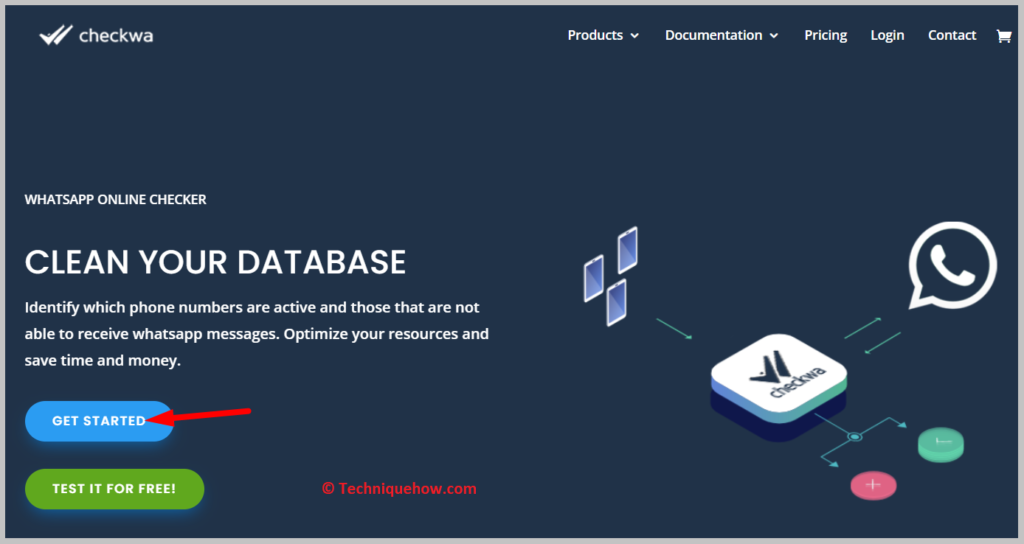 checkwa

Products Documentation Pricing Login Contact

WHATSAPP ONLINE CHECKER

CLEAN YOUR DATABASE

Identify which phone numbers are active and those that are not able to receive whatsapp messages. Optimize your resources and save time and money.

GET STARTED

TEST IT FOR FREE!

© Techniquehow.com

checkwa